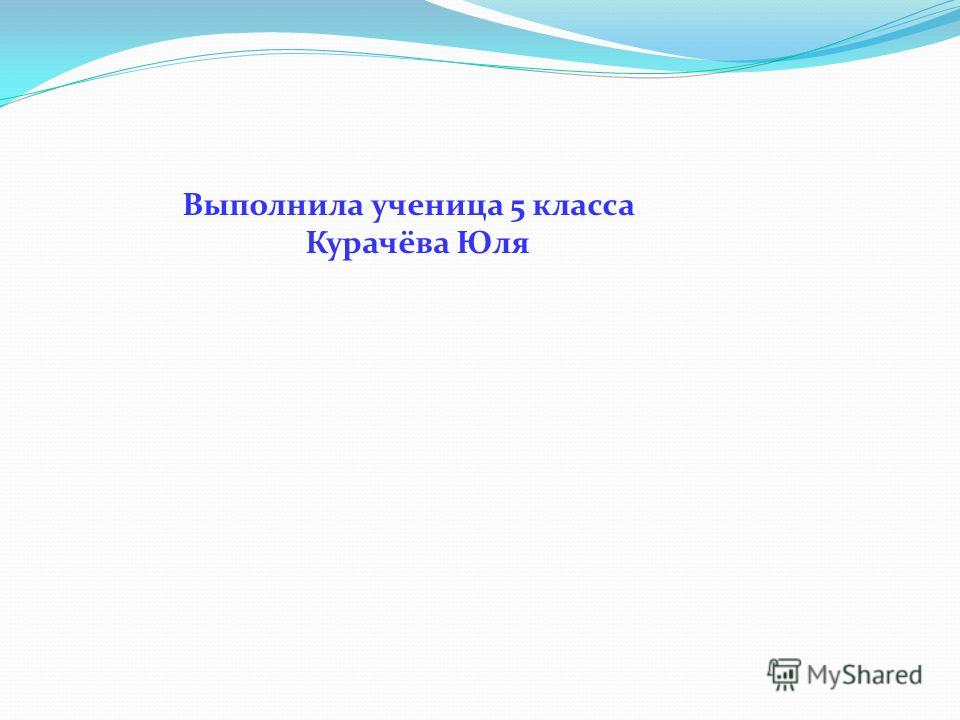 Выполнила ученица 5 класса
Курачёва Юля

MyShared